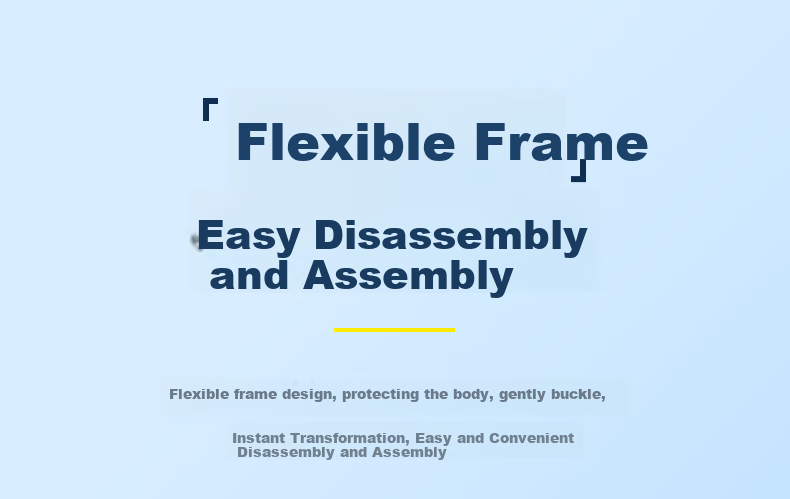 「 Flexible Frame 」

Easy Disassembly and Assembly

Flexible frame design, protecting the body, gently buckle,

Instant Transformation, Easy and Convenient Disassembly and Assembly